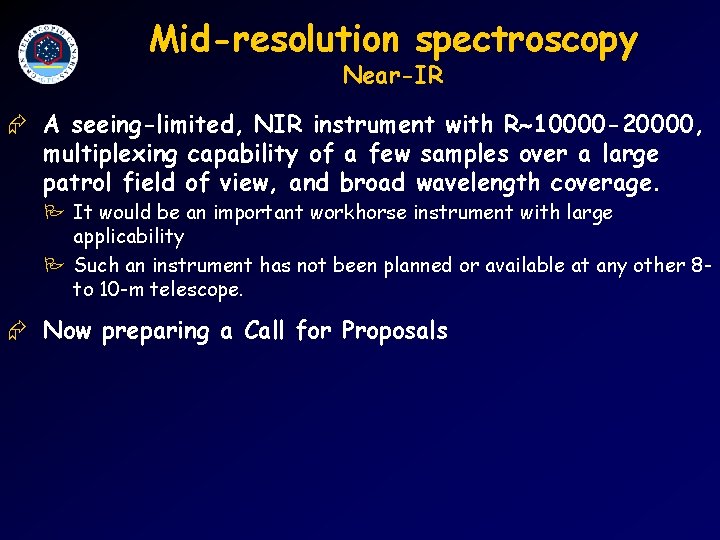 GRAN TELESCOPIO CANARIAS

Mid-resolution spectroscopy
Near-IR

A seeing-limited, NIR instrument with R~10000-20000, multiplexing capability of a few samples over a large patrol field of view, and broad wavelength coverage.

It would be an important workhorse instrument with large applicability

Such an instrument has not been planned or available at any other 8- to 10-m telescope.

Now preparing a Call for Proposals